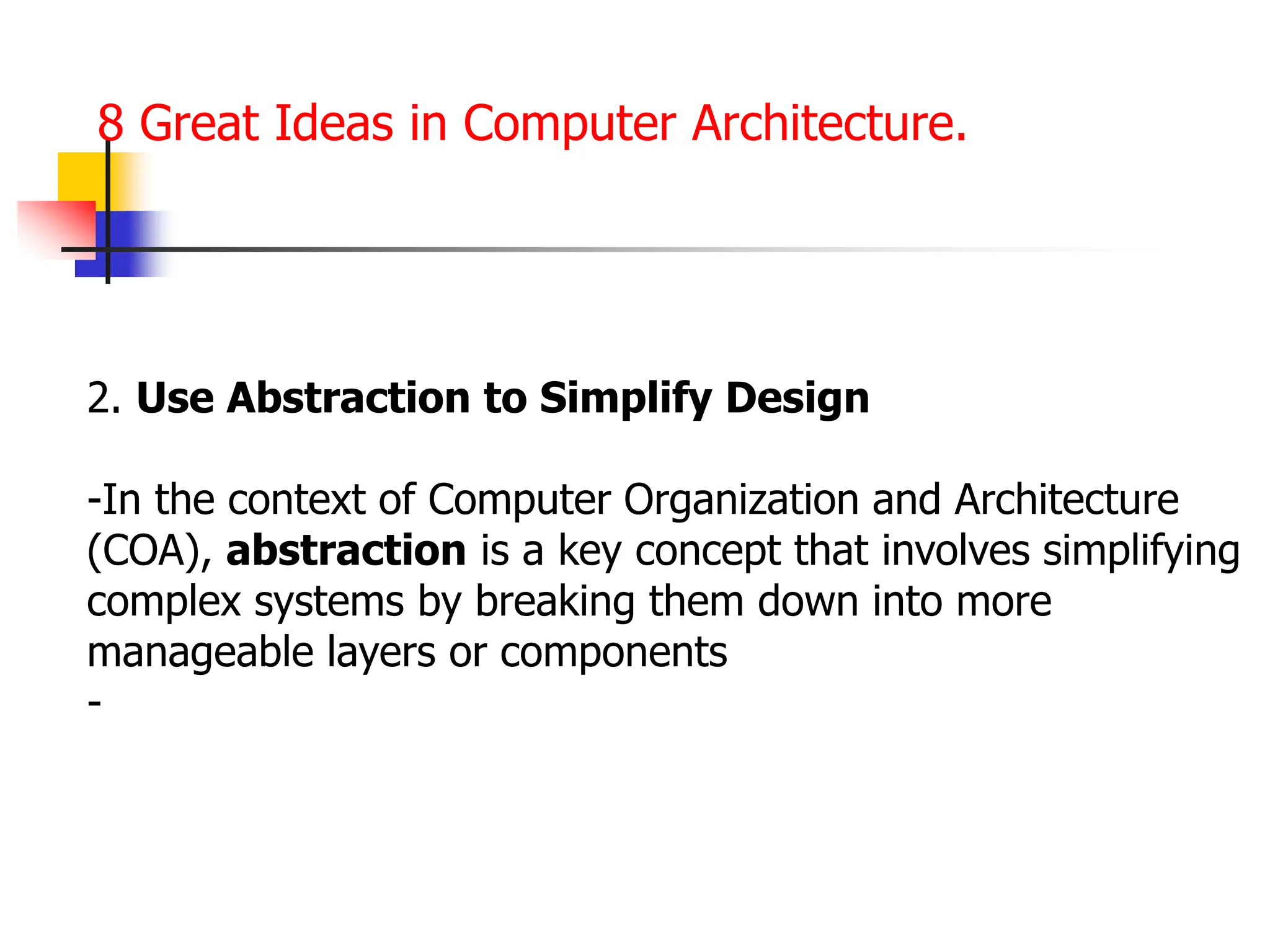 8 Great Ideas in Computer Architecture.

2. Use Abstraction to Simplify Design

-In the context of Computer Organization and Architecture (COA), abstraction is a key concept that involves simplifying complex systems by breaking them down into more manageable layers or components
-